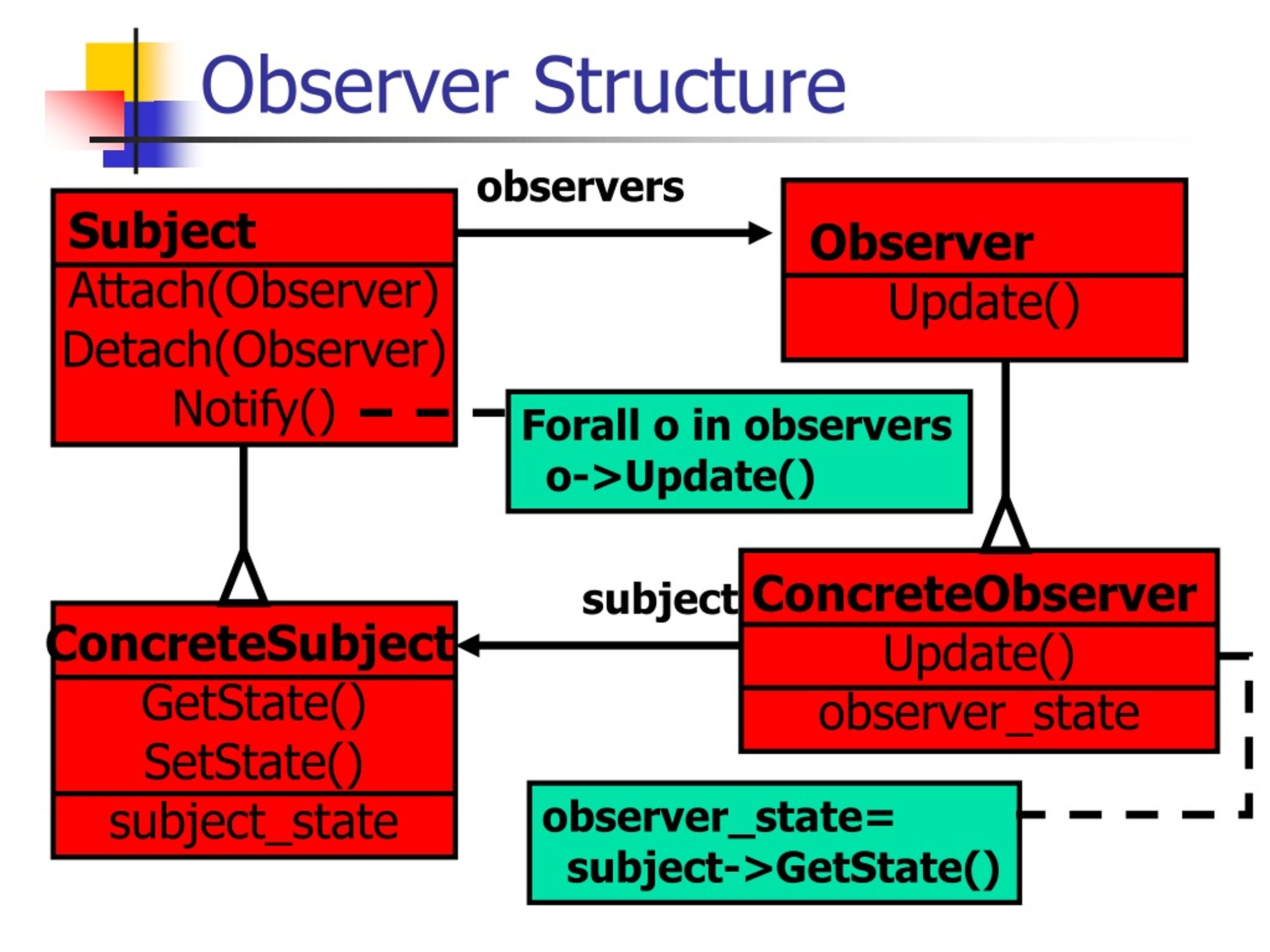 Observer Structure

Subject
Attach(Observer)
Detach(Observer)
Notify()

observers

Observer
Update()

Forall o in observers
o->Update()

ConcreteSubject
GetState()
SetState()
subject_state

subject

ConcreteObserver
Update()
observer_state

observer_state=
subject->GetState()